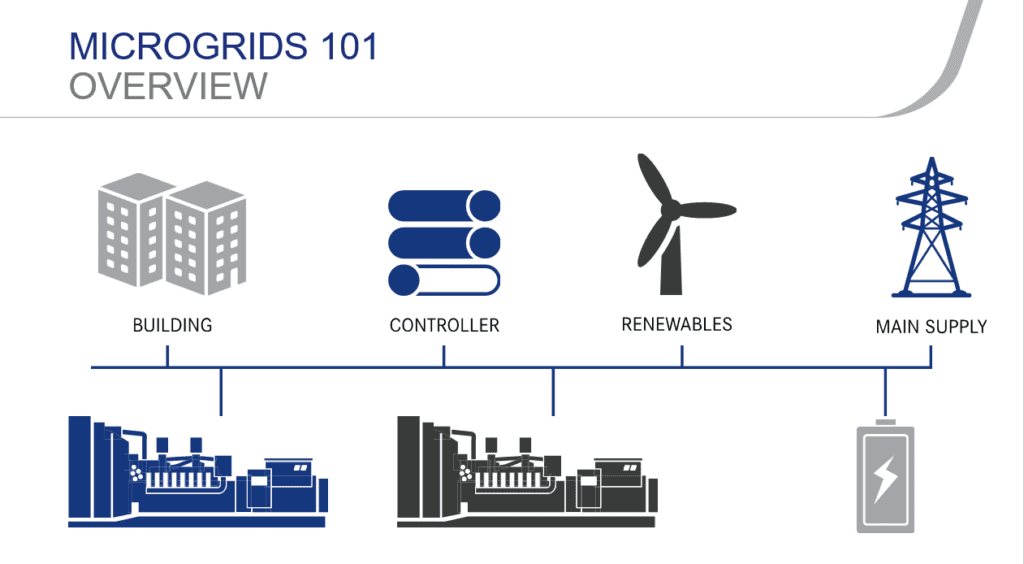 MICROGRIDS 101
OVERVIEW

BUILDING

CONTROLLER

RENEWABLES

MAIN SUPPLY